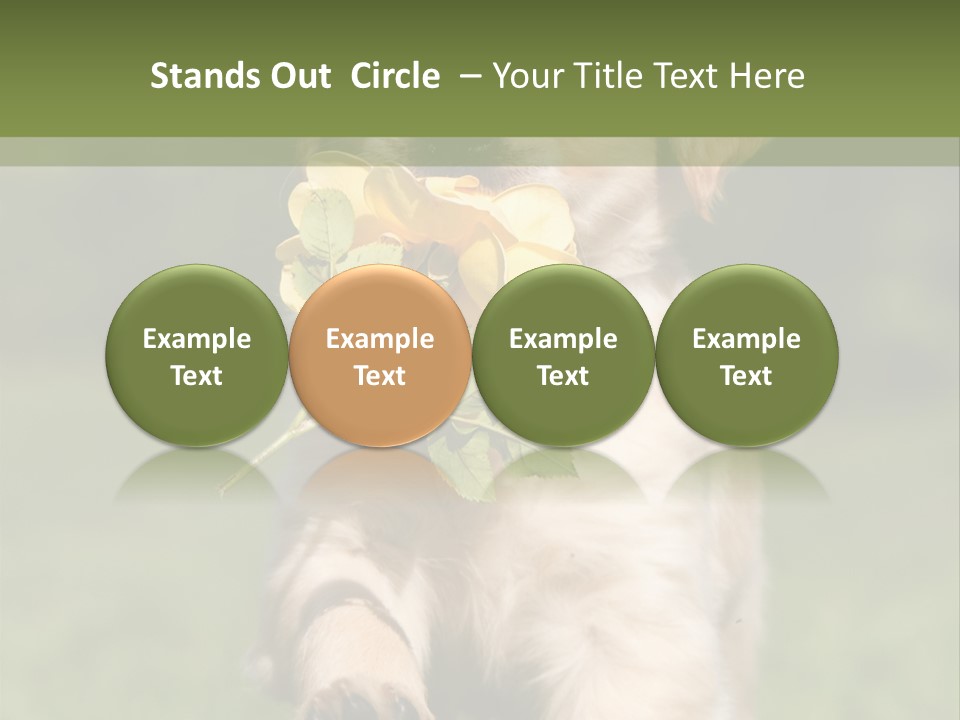 Stands Out Circle – Your Title Text Here

Example Text

Example Text

Example Text

Example Text